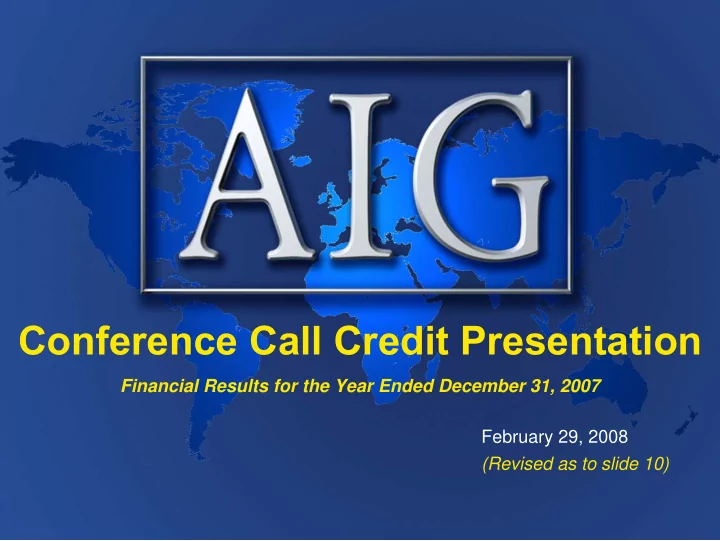 AIG

Conference Call Credit Presentation

Financial Results for the Year Ended December 31, 2007

February 29, 2008
(Revised as to slide 10)